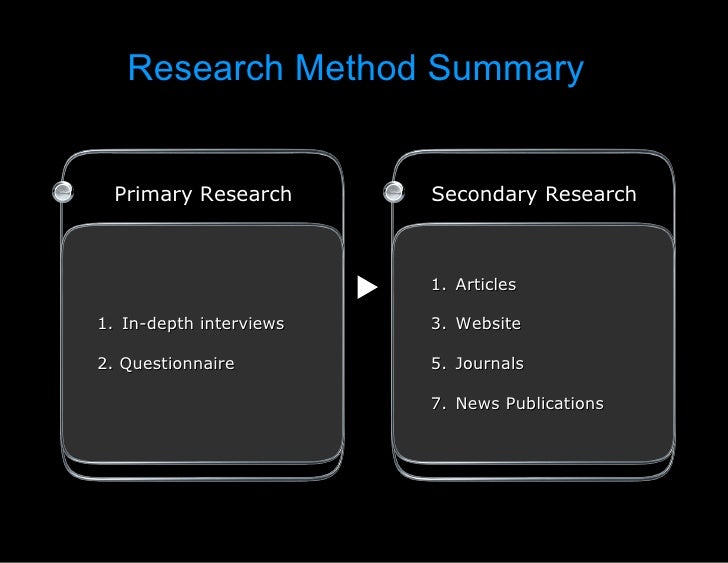 Research Method Summary

Primary Research

1. In-depth interviews

2. Questionnaire

Secondary Research

1. Articles

3. Website

5. Journals

7. News Publications